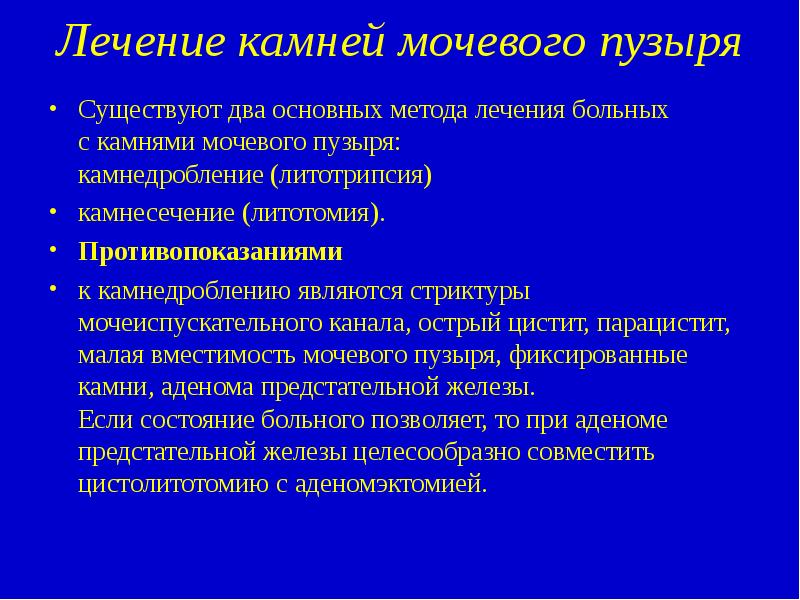 Лечение камней мочевого пузыря

• Существуют два основных метода лечения больных с камнями мочевого пузыря: камнедробление (литотрипсия)
• камнесечение (литотомия).
• **Противопоказаниями**
• к камнедроблению являются стриктуры мочеиспускательного канала, острый цистит, парацистит, малая вместимость мочевого пузыря, фиксированные камни, аденома предстательной железы.
Если состояние больного позволяет, то при аденоме предстательной железы целесообразно совместить цистолитотомию с аденомэктомией.